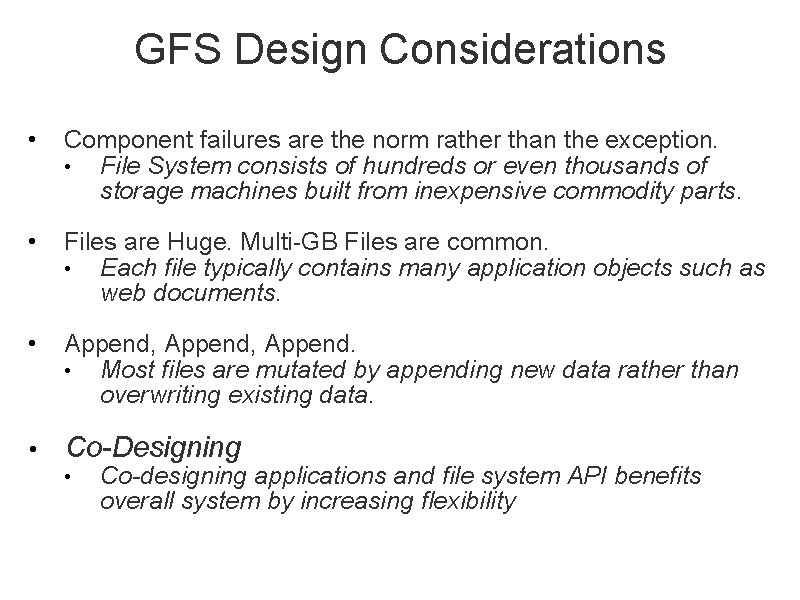 GFS Design Considerations

• Component failures are the norm rather than the exception.
  • File System consists of hundreds or even thousands of storage machines built from inexpensive commodity parts.

• Files are Huge. Multi-GB Files are common.
  • Each file typically contains many application objects such as web documents.

• Append, Append, Append.
  • Most files are mutated by appending new data rather than overwriting existing data.

• Co-Designing
  • Co-designing applications and file system API benefits overall system by increasing flexibility